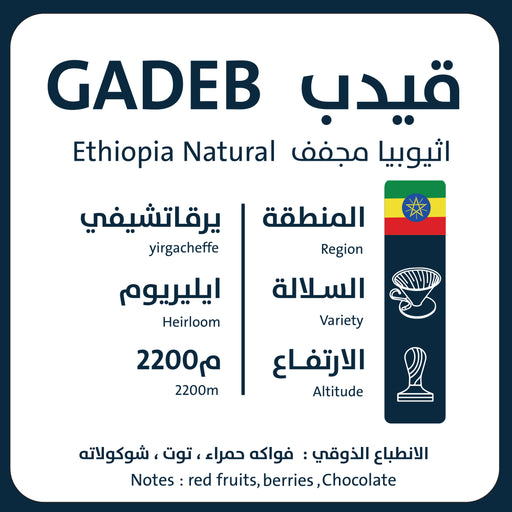 GADEB قيدب

Ethiopia Natural اثيوبيا مجفف

المنطقة
Region

يرقاتشيفي
yirgacheffe

السلالة
Variety

ايليريوم
Heirloom

الارتفاع
Altitude

2200م
2200m

الانطباع الذوقي : فواكه حمراء ، توت ، شوكولاته
Notes : red fruits, berries ,Chocolate